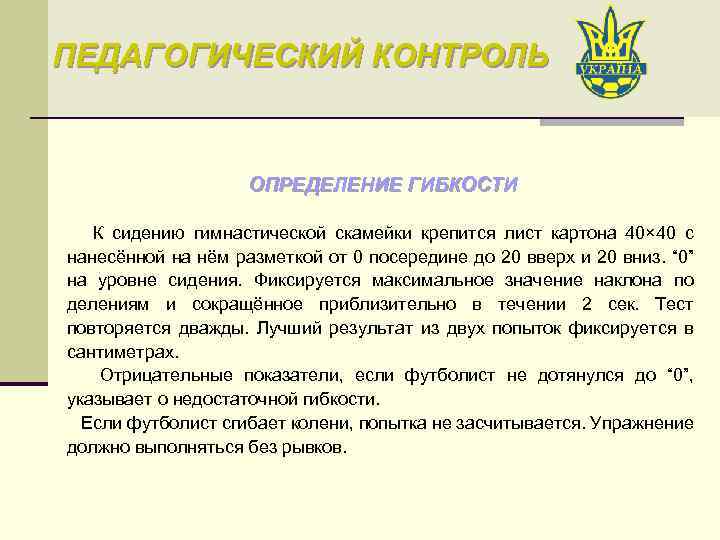 ПЕДАГОГИЧЕСКИЙ КОНТРОЛЬ

УКРАЇНА

ОПРЕДЕЛЕНИЕ ГИБКОСТИ

К сидению гимнастической скамейки крепится лист картона 40×40 с нанесённой на нём разметкой от 0 посередине до 20 вверх и 20 вниз. “0” на уровне сидения. Фиксируется максимальное значение наклона по делениям и сокращённое приблизительно в течении 2 сек. Тест повторяется дважды. Лучший результат из двух попыток фиксируется в сантиметрах.

Отрицательные показатели, если футболист не дотянулся до “0”, указывает о недостаточной гибкости.

Если футболист сгибает колени, попытка не засчитывается. Упражнение должно выполняться без рывков.